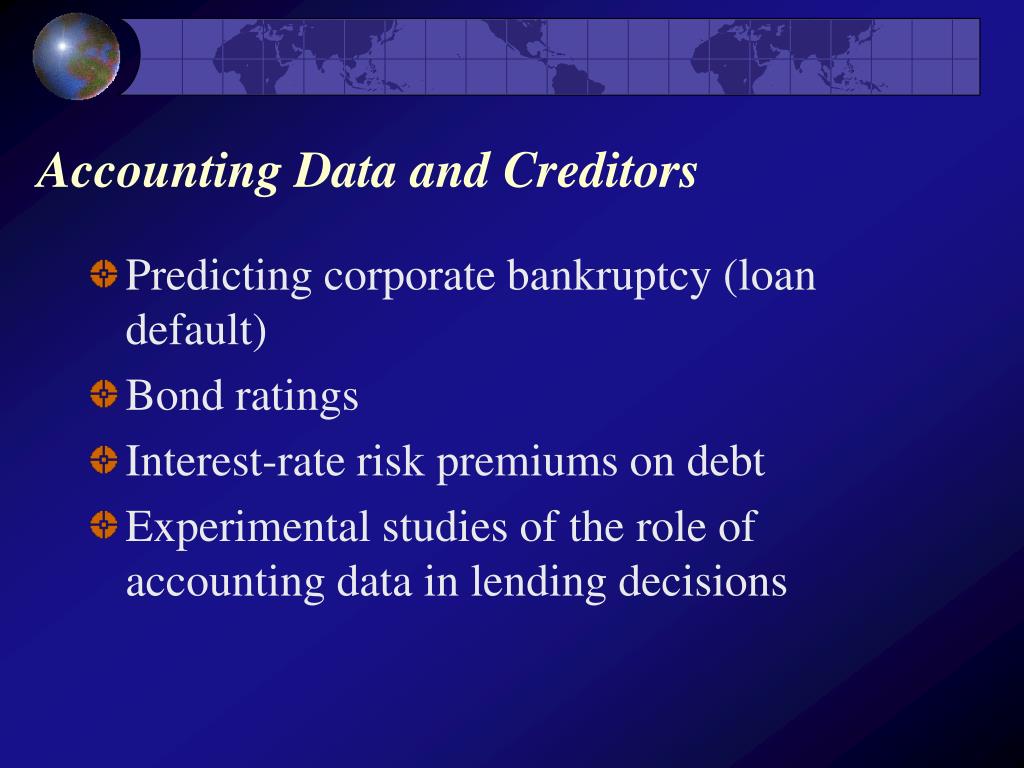 Accounting Data and Creditors

Predicting corporate bankruptcy (loan default)

Bond ratings

Interest-rate risk premiums on debt

Experimental studies of the role of accounting data in lending decisions